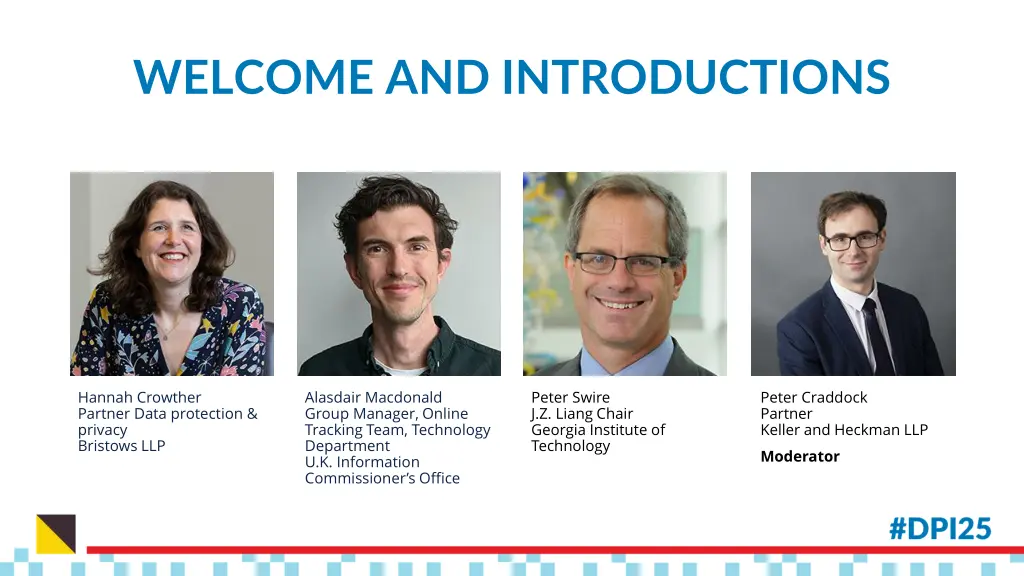 WELCOME AND INTRODUCTIONS

Hannah Crowther
Partner Data protection & privacy
Bristows LLP

Alasdair Macdonald
Group Manager, Online Tracking Team, Technology Department
U.K. Information Commissioner's Office

Peter Swire
J.Z. Liang Chair
Georgia Institute of Technology

Peter Craddock
Partner
Keller and Heckman LLP

Moderator

#DPI25